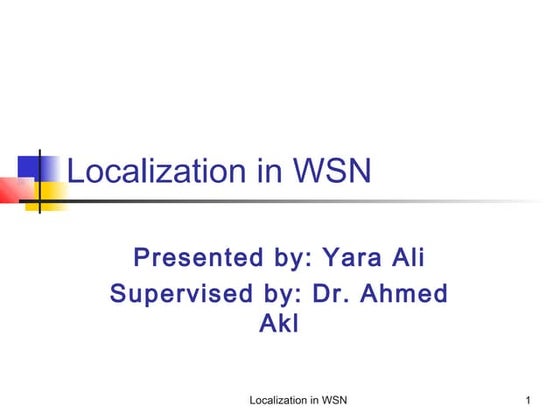 Localization in WSN

Presented by: Yara Ali
Supervised by: Dr. Ahmed Akl

Localization in WSN

1